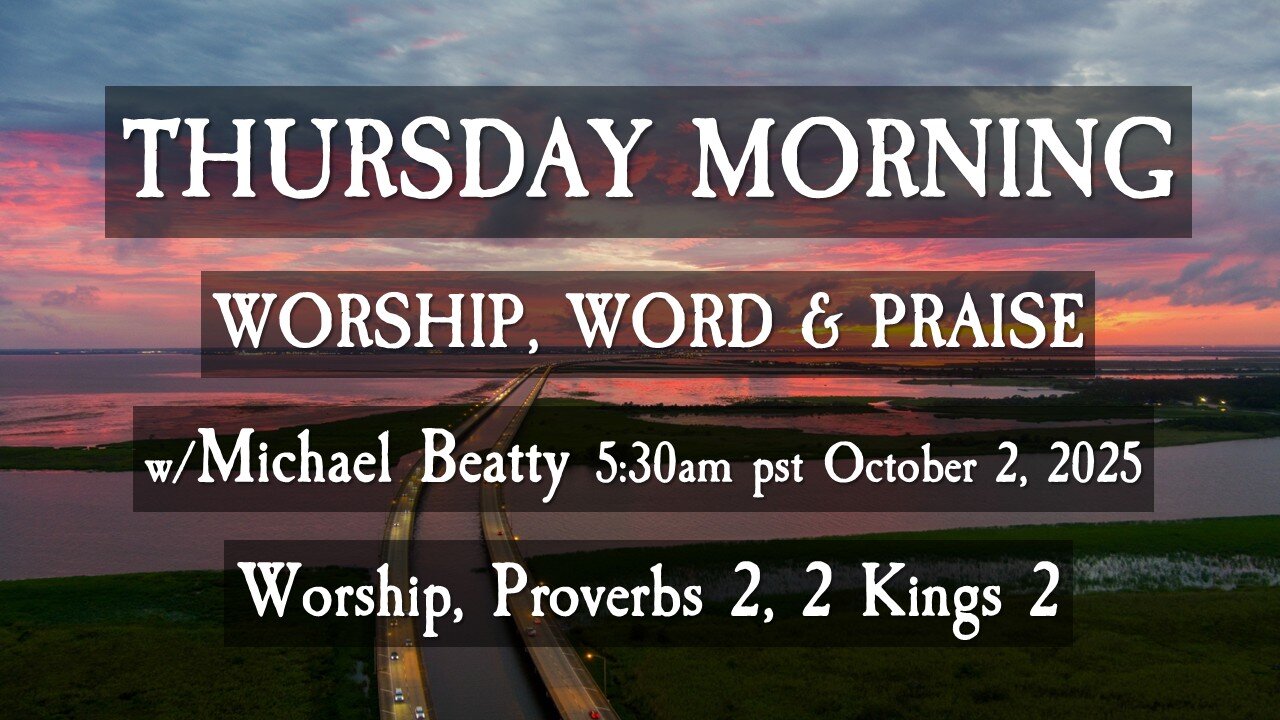 THURSDAY MORNING

WORSHIP, WORD & PRAISE

w/Michael Beatty 5:30am pst October 2, 2025

Worship, Proverbs 2, 2 Kings 2